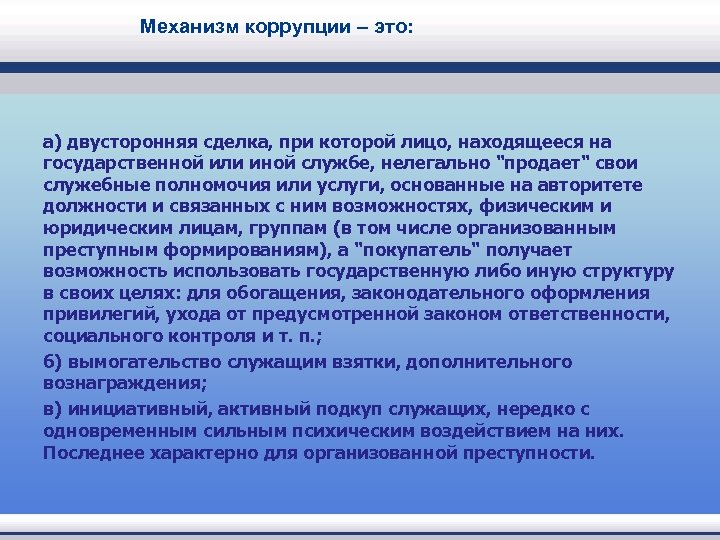 Механизм коррупции – это:

а) двусторонняя сделка, при которой лицо, находящееся на государственной или иной службе, нелегально "продает" свои служебные полномочия или услуги, основанные на авторитете должности и связанных с ним возможностях, физическим и юридическим лицам, группам (в том числе организованным преступным формированиям), а "покупатель" получает возможность использовать государственную либо иную структуру в своих целях: для обогащения, законодательного оформления привилегий, ухода от предусмотренной законом ответственности, социального контроля и т. п.;

б) вымогательство служащим взятки, дополнительного вознаграждения;

в) инициативный, активный подкуп служащих, нередко с одновременным сильным психическим воздействием на них. Последнее характерно для организованной преступности.